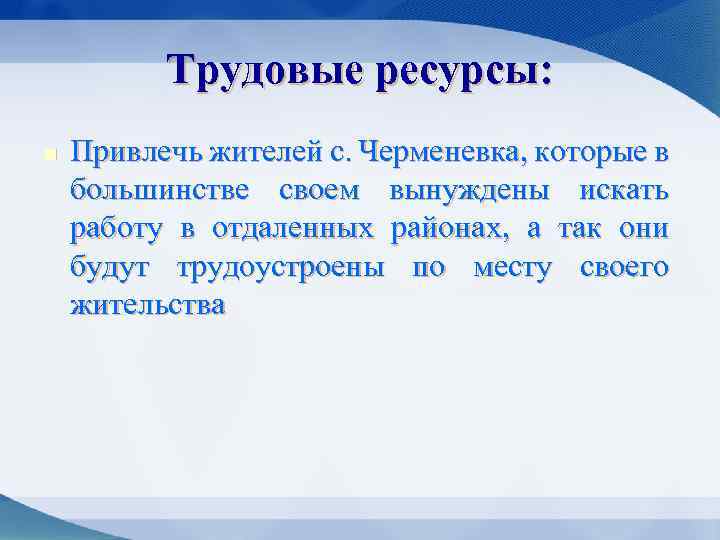 Трудовые ресурсы:

Привлечь жителей с. Черменевка, которые в большинстве своем вынуждены искать работу в отдаленных районах, а так они будут трудоустроены по месту своего жительства